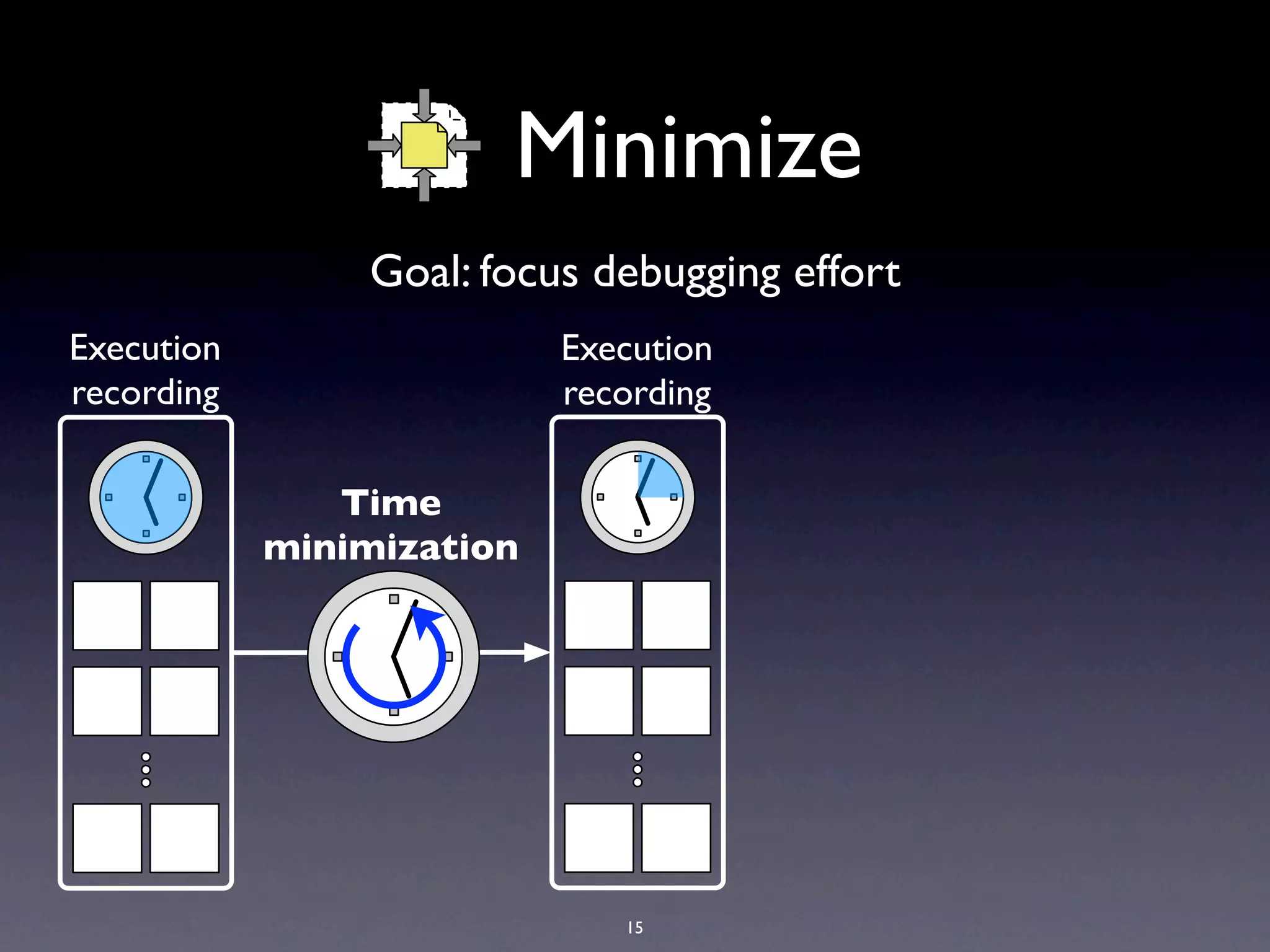 Minimize

Goal: focus debugging effort

Execution recording

Time minimization

Execution recording

15